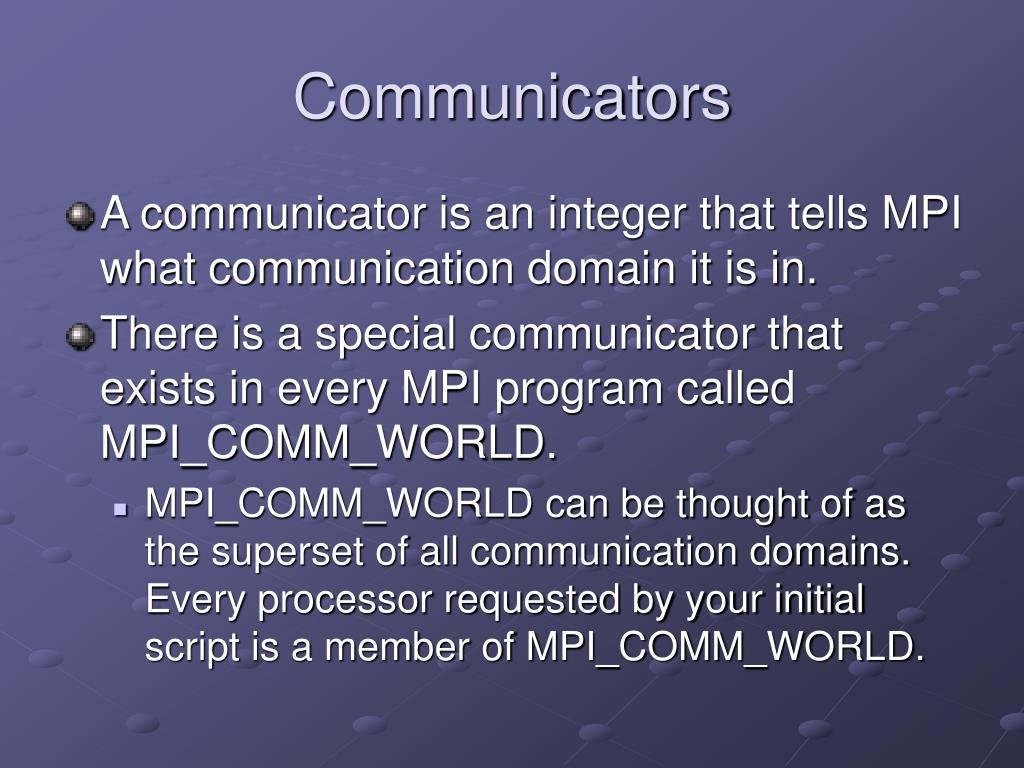 Communicators

A communicator is an integer that tells MPI what communication domain it is in.

There is a special communicator that exists in every MPI program called MPI_COMM_WORLD.

MPI_COMM_WORLD can be thought of as the superset of all communication domains. Every processor requested by your initial script is a member of MPI_COMM_WORLD.